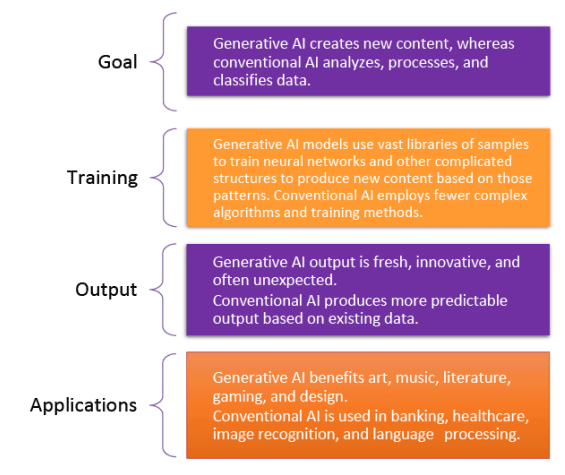 Goal

Generative AI creates new content, whereas conventional AI analyzes, processes, and classifies data.

Training

Generative AI models use vast libraries of samples to train neural networks and other complicated structures to produce new content based on those patterns. Conventional AI employs fewer complex algorithms and training methods.

Output

Generative AI output is fresh, innovative, and often unexpected.

Conventional AI produces more predictable output based on existing data.

Applications

Generative AI benefits art, music, literature, gaming, and design.

Conventional AI is used in banking, healthcare, image recognition, and language processing.